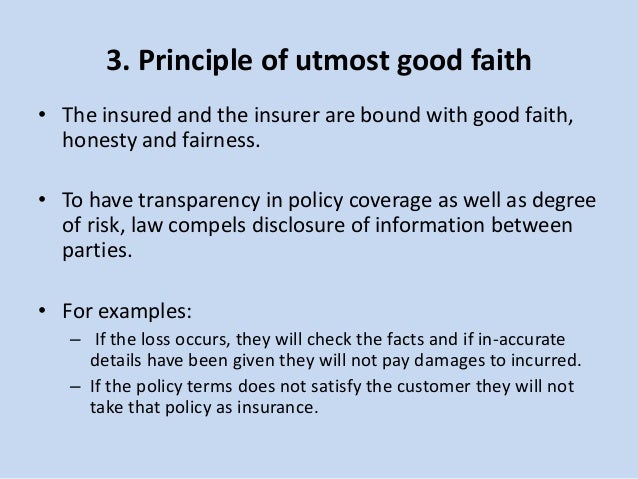 3. Principle of utmost good faith

• The insured and the insurer are bound with good faith, honesty and fairness.

• To have transparency in policy coverage as well as degree of risk, law compels disclosure of information between parties.

• For examples:
– If the loss occurs, they will check the facts and if in-accurate details have been given they will not pay damages to incurred.
– If the policy terms does not satisfy the customer they will not take that policy as insurance.